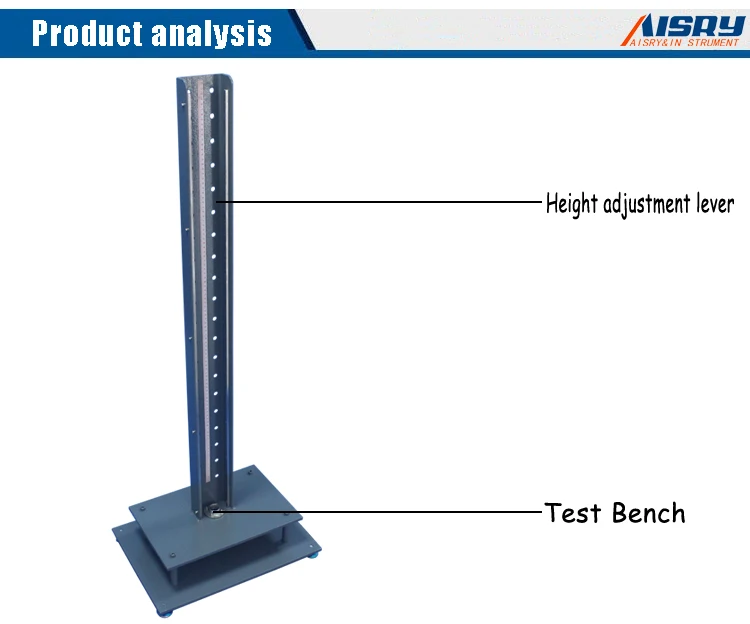 Product analysis

AISRY
AISRY&IN STRUMENT

Height adjustment lever

Test Bench